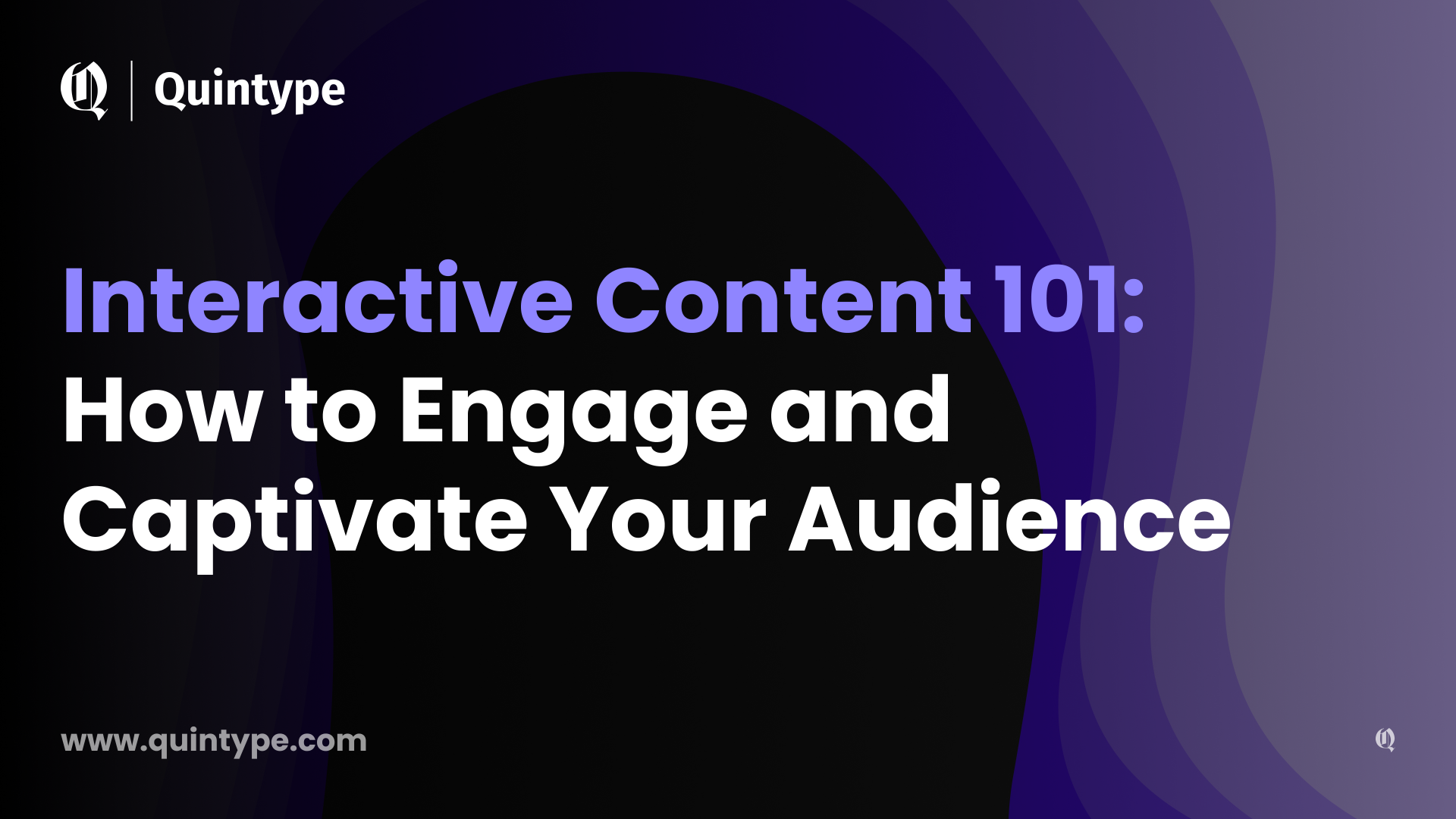 Q | Quintype

Interactive Content 101: How to Engage and Captivate Your Audience

www.quintype.com

Q